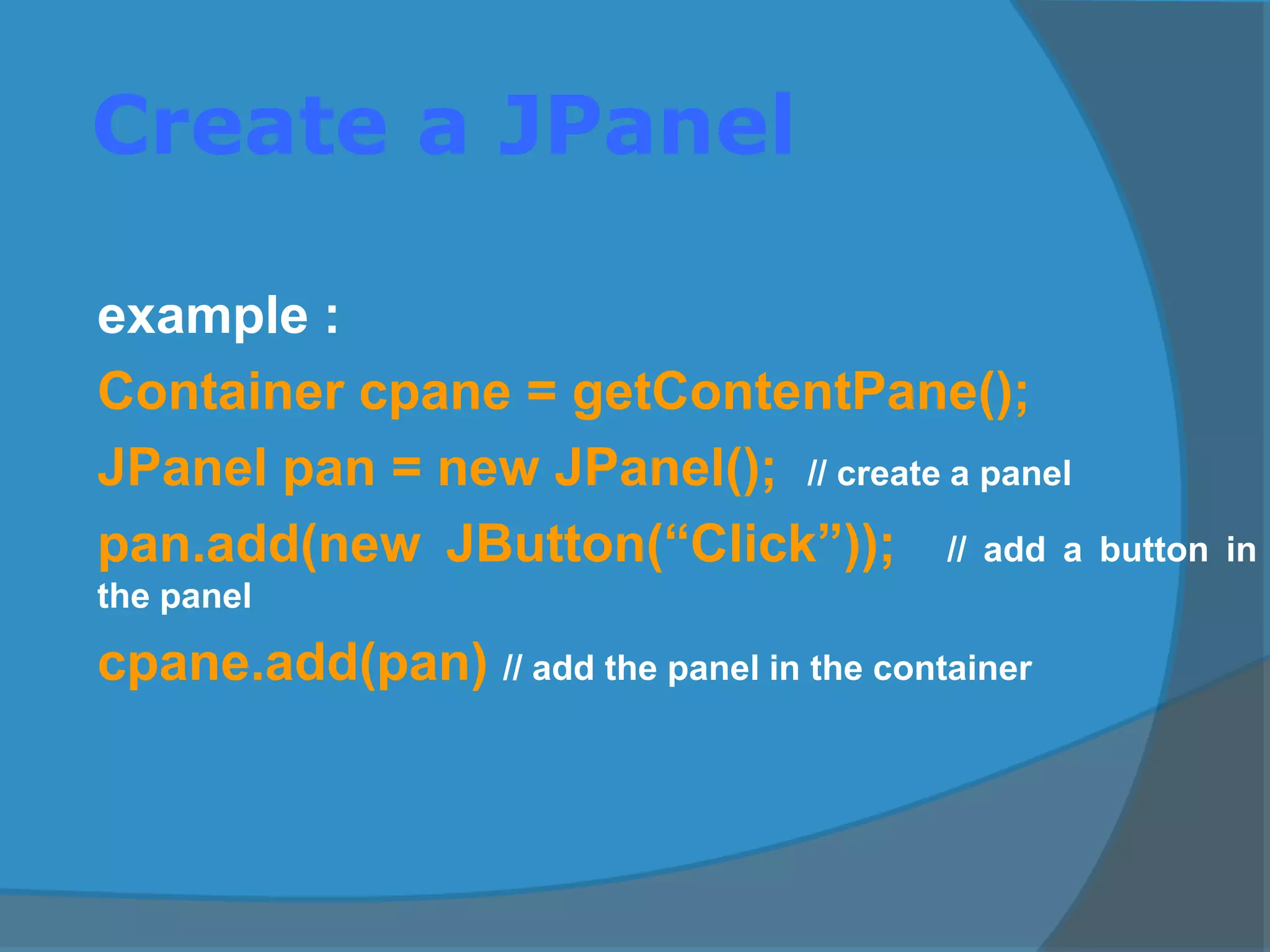 Create a JPanel

example :

Container cpane = getContentPane();

JPanel pan = new JPanel(); // create a panel

pan.add(new JButton(“Click”)); // add a button in the panel

cpane.add(pan) // add the panel in the container